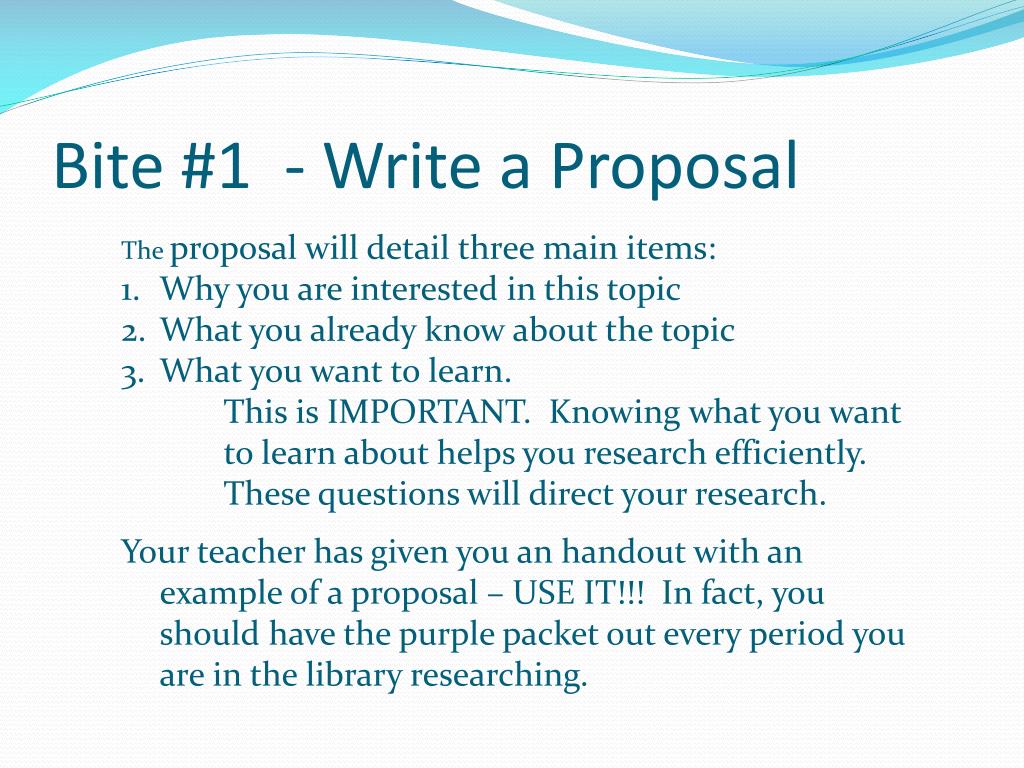 Bite #1 - Write a Proposal

The proposal will detail three main items:
1. Why you are interested in this topic
2. What you already know about the topic
3. What you want to learn.
This is IMPORTANT. Knowing what you want to learn about helps you research efficiently. These questions will direct your research.

Your teacher has given you an handout with an example of a proposal – USE IT!!! In fact, you should have the purple packet out every period you are in the library researching.